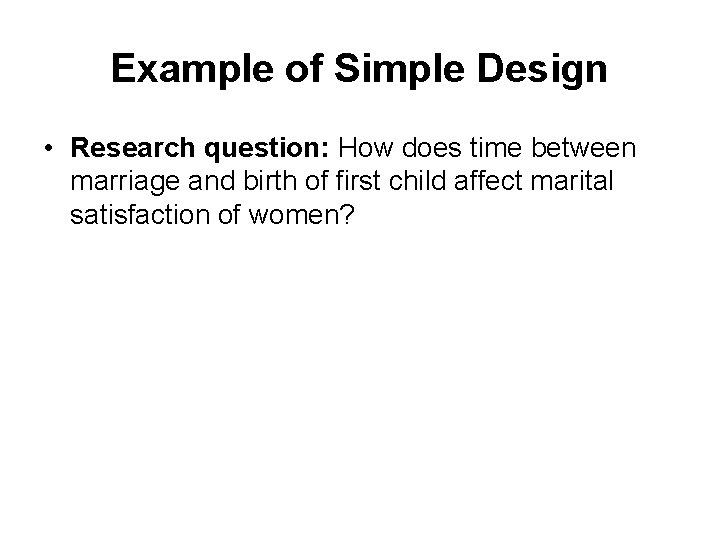 Example of Simple Design

• Research question: How does time between marriage and birth of first child affect marital satisfaction of women?